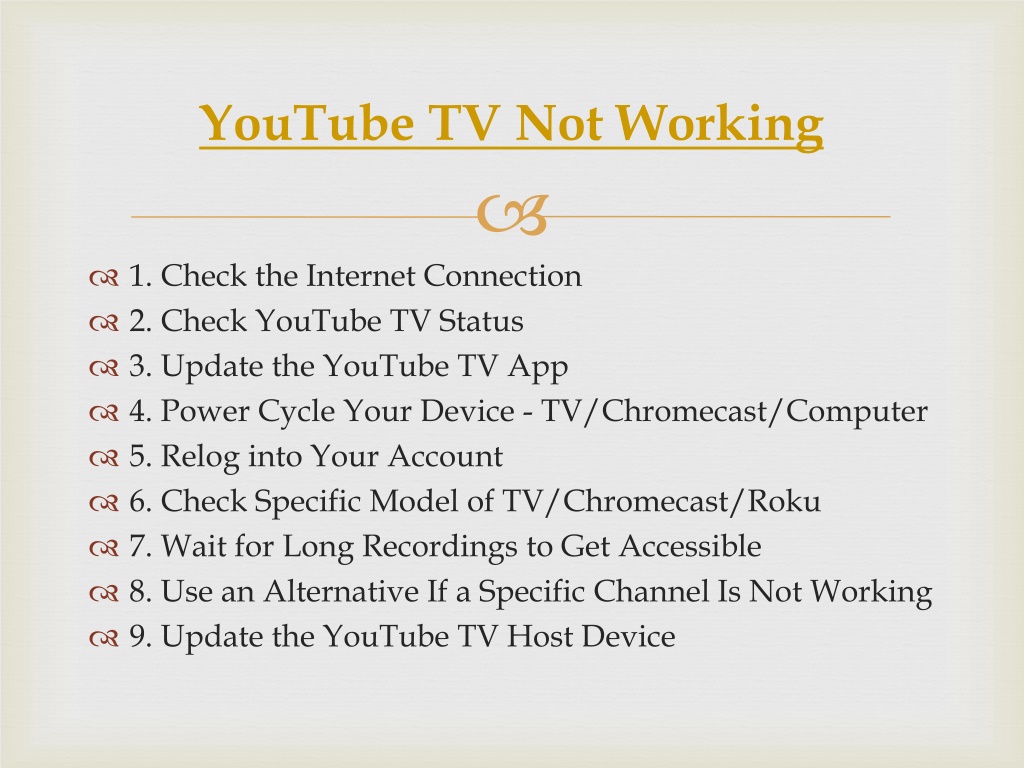 YouTube TV Not Working

1. Check the Internet Connection
2. Check YouTube TV Status
3. Update the YouTube TV App
4. Power Cycle Your Device - TV/Chromecast/Computer
5. Relog into Your Account
6. Check Specific Model of TV/Chromecast/Roku
7. Wait for Long Recordings to Get Accessible
8. Use an Alternative If a Specific Channel Is Not Working
9. Update the YouTube TV Host Device